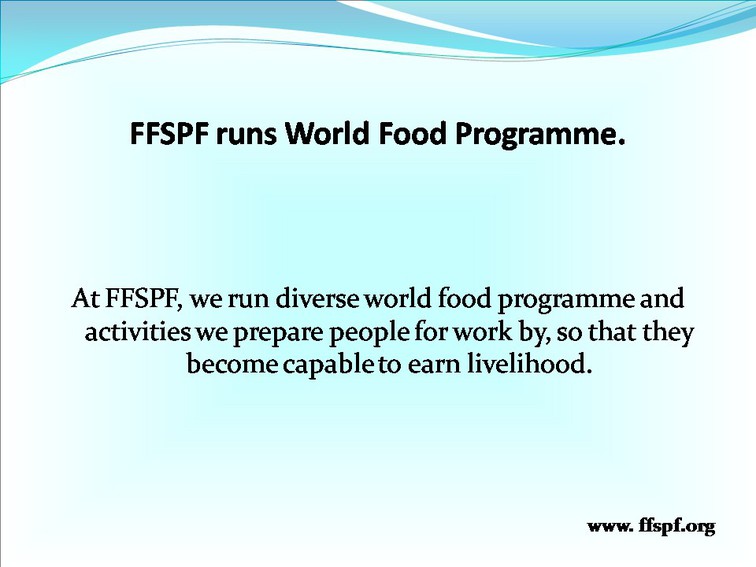 FFSPF runs World Food Programme.

At FFSPF, we run diverse world food programme and activities we prepare people for work by, so that they become capable to earn livelihood.

www. ffspf.org